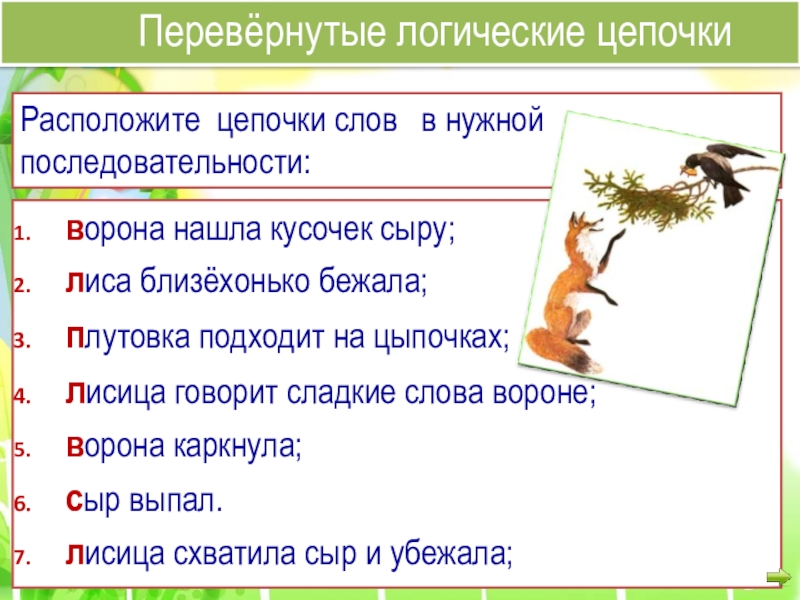 Перевёрнутые логические цепочки

Расположите цепочки слов в нужной последовательности:

1. ворона нашла кусочек сыру;
2. лиса близёхонько бежала;
3. плутовка подходит на цыпочках;
4. лисица говорит сладкие слова вороне;
5. ворона каркнула;
6. сыр выпал.
7. лисица схватила сыр и убежала;